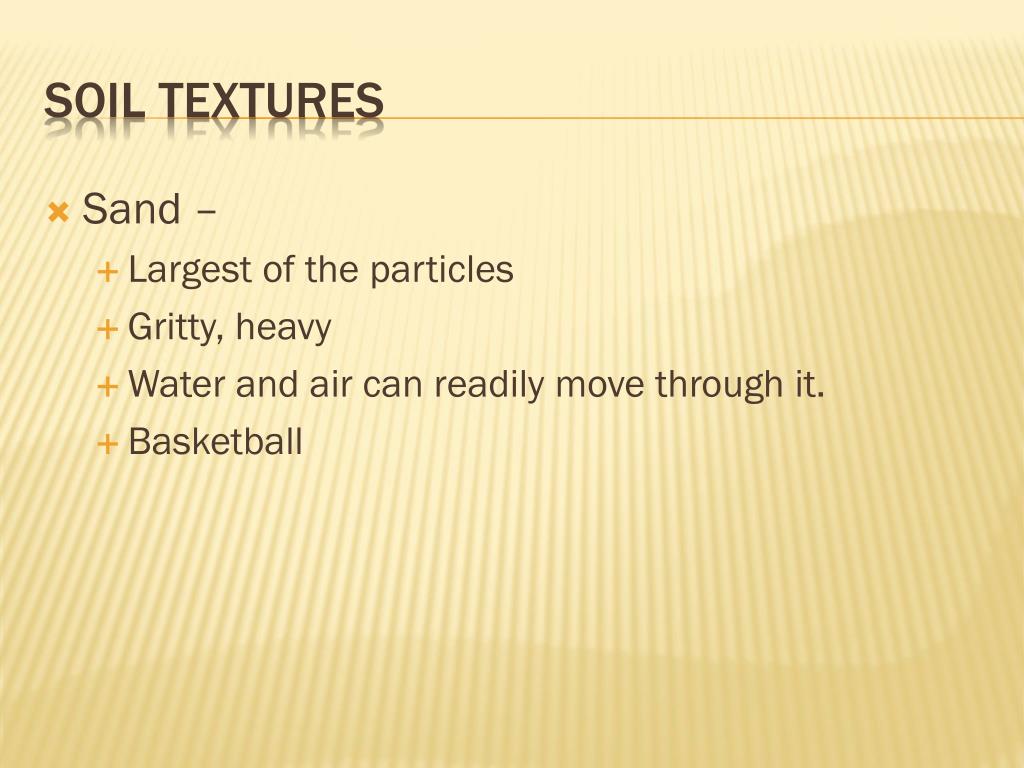 SOIL TEXTURES

Sand –

Largest of the particles

Gritty, heavy

Water and air can readily move through it.

Basketball